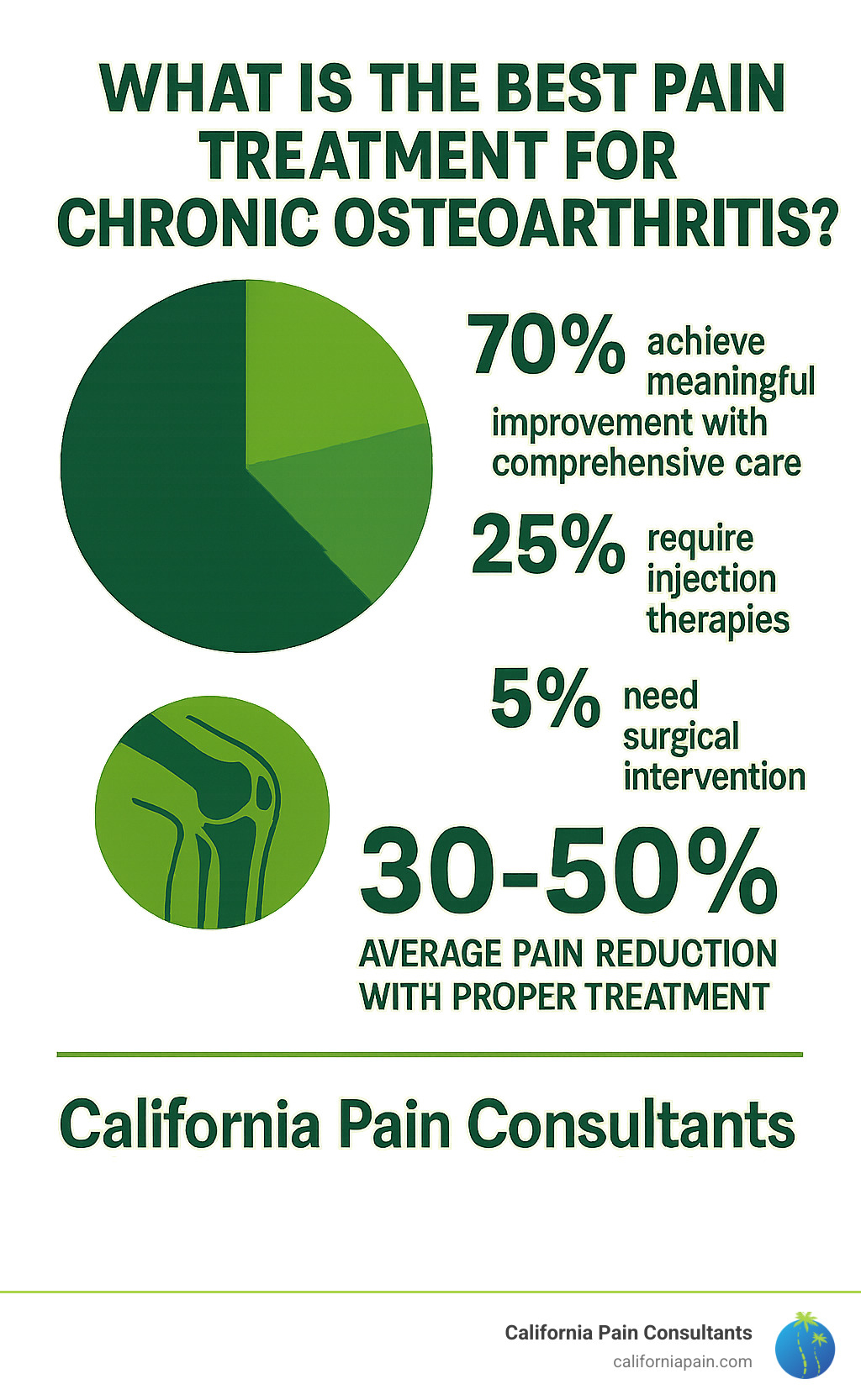 WHAT IS THE BEST PAIN TREATMENT FOR CHRONIC OSTEOARTHRITIS?

70% achieve meaningful improvement with comprehensive care

25% require injection therapies

5% need surgical intervention

30-50%

AVERAGE PAIN REDUCTION WITH PROPER TREATMENT

California Pain Consultants

California Pain Consultants
californiapain.com